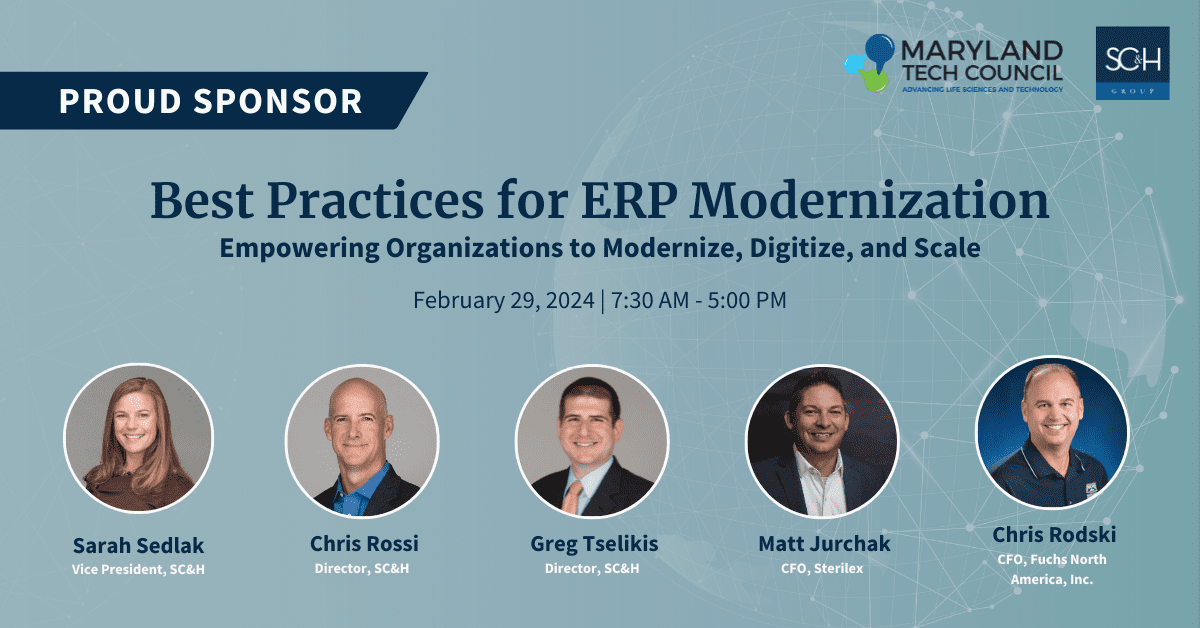 PROUD SPONSOR

MARYLAND TECH COUNCIL
ADVANCING LIFE SCIENCES AND TECHNOLOGY

SC&H
GROUP

Best Practices for ERP Modernization
Empowering Organizations to Modernize, Digitize, and Scale

February 29, 2024 | 7:30 AM - 5:00 PM

Sarah Sedlak
Vice President, SC&H

Chris Rossi
Director, SC&H

Greg Tselikis
Director, SC&H

Matt Jurchak
CFO, Sterilex

Chris Rodski
CFO, Fuchs North America, Inc.